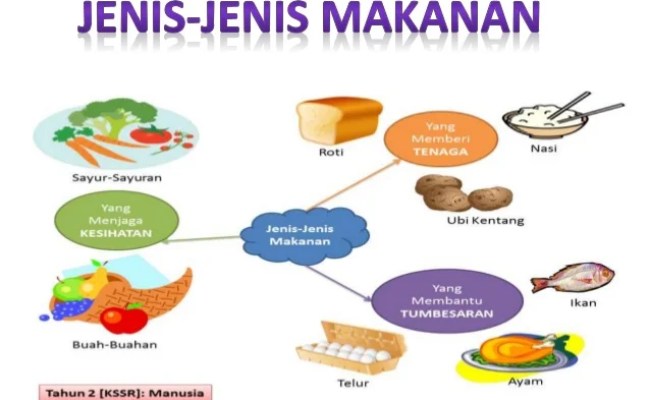 JENIS-JENIS MAKANAN

Sayur-Sayuran

Yang Menjaga KESIHATAN

Buah-Buahan

Jenis-Jenis Makanan

Roti

Yang Memberi TENAGA

Nasi

Ubi Kentang

Yang Membantu TUMBESARAN

Ikan

Telur

Ayam

Tahun 2 [KSSR]: Manusia